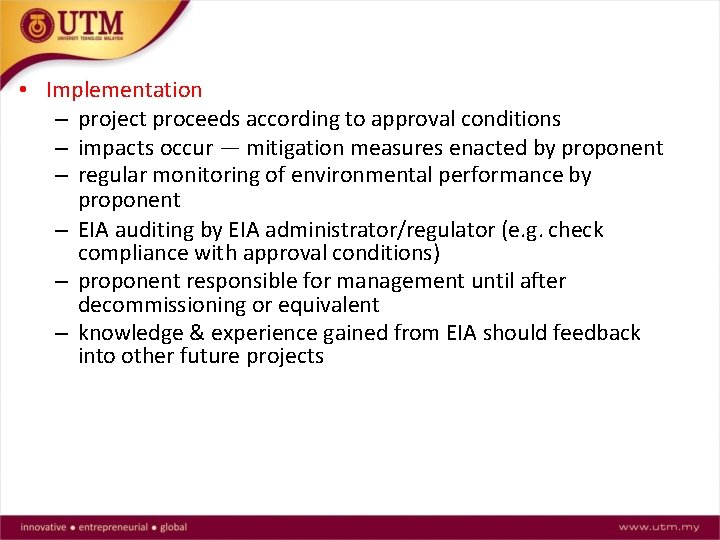 UTM
UNIVERSITI TEKNOLOGI MALAYSIA

• Implementation
– project proceeds according to approval conditions
– impacts occur — mitigation measures enacted by proponent
– regular monitoring of environmental performance by proponent
– EIA auditing by EIA administrator/regulator (e.g. check compliance with approval conditions)
– proponent responsible for management until after decommissioning or equivalent
– knowledge & experience gained from EIA should feedback into other future projects

innovative • entrepreneurial • global

www.utm.my